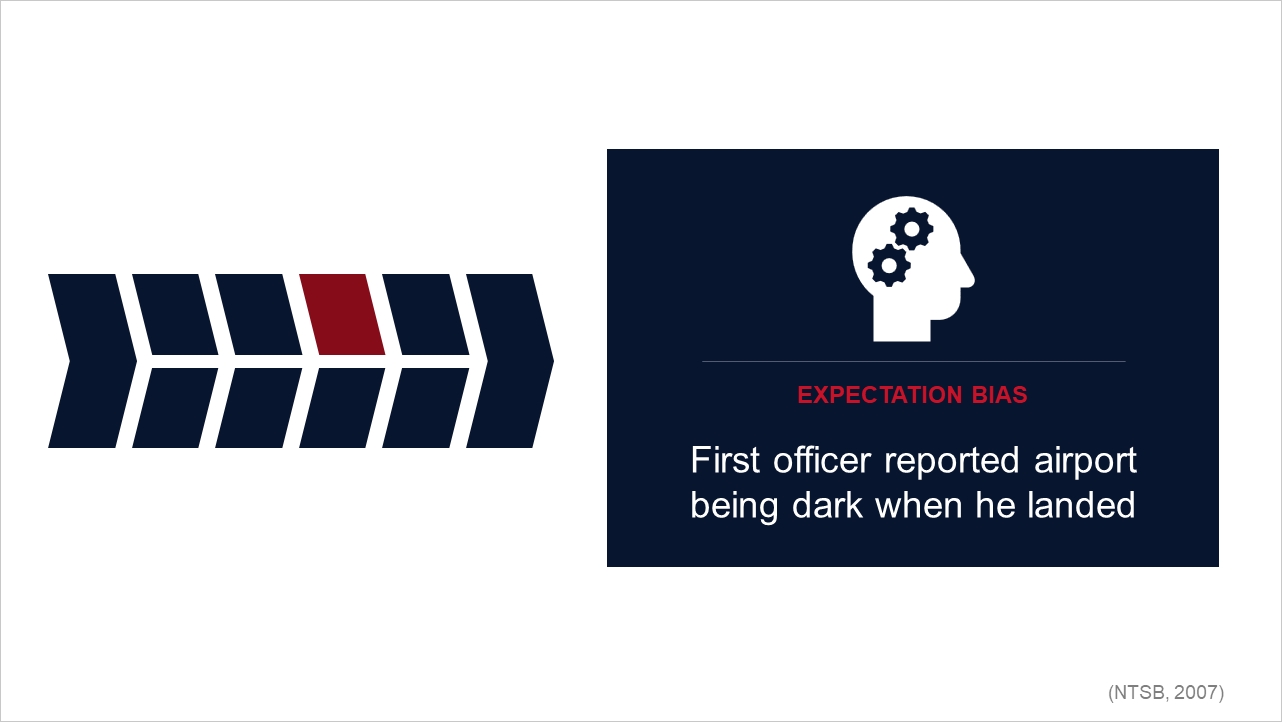 EXPECTATION BIAS

First officer reported airport being dark when he landed

(NTSB, 2007)